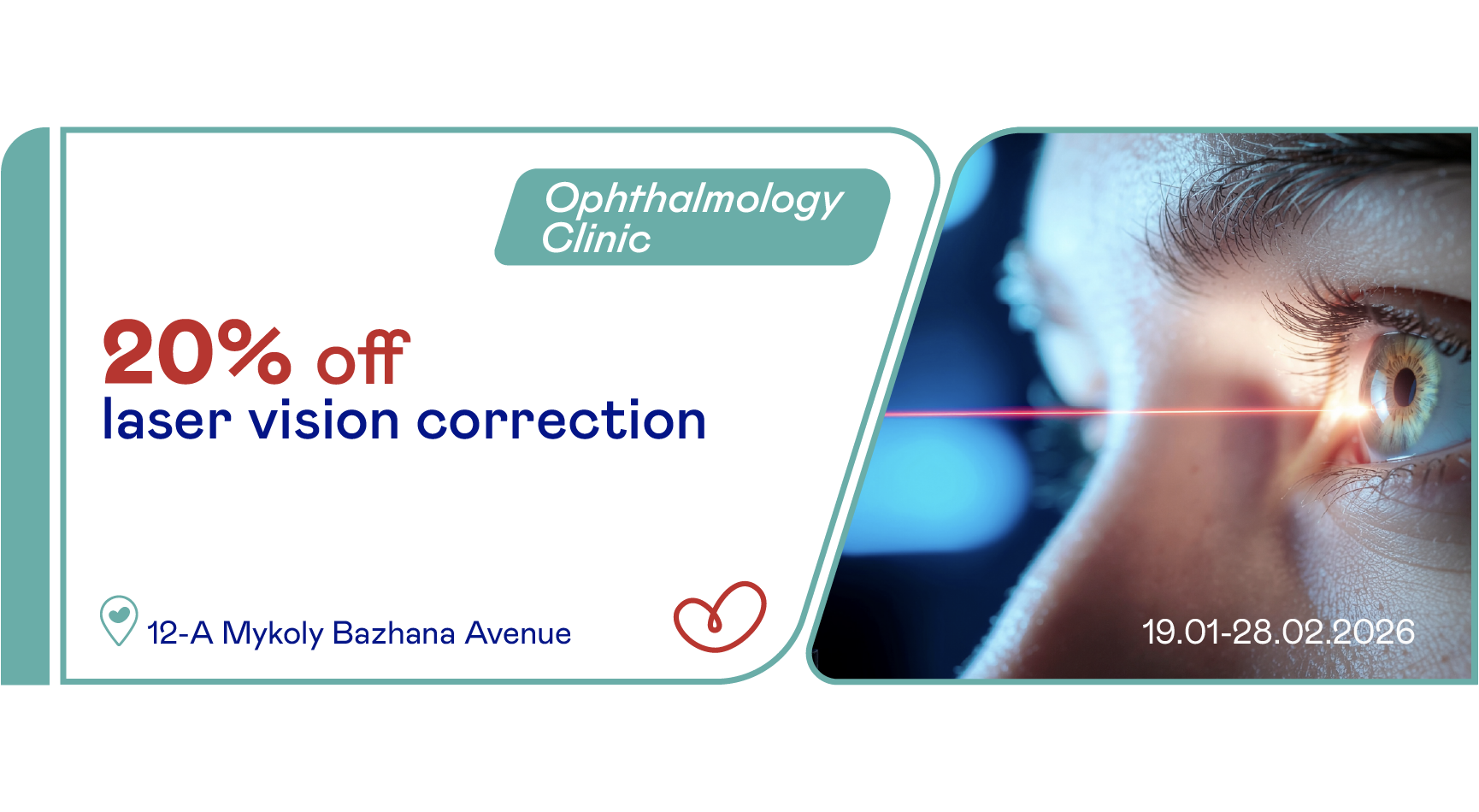 Ophthalmology Clinic

20% off
laser vision correction

12-A Mykoly Bazhana Avenue

19.01-28.02.2026